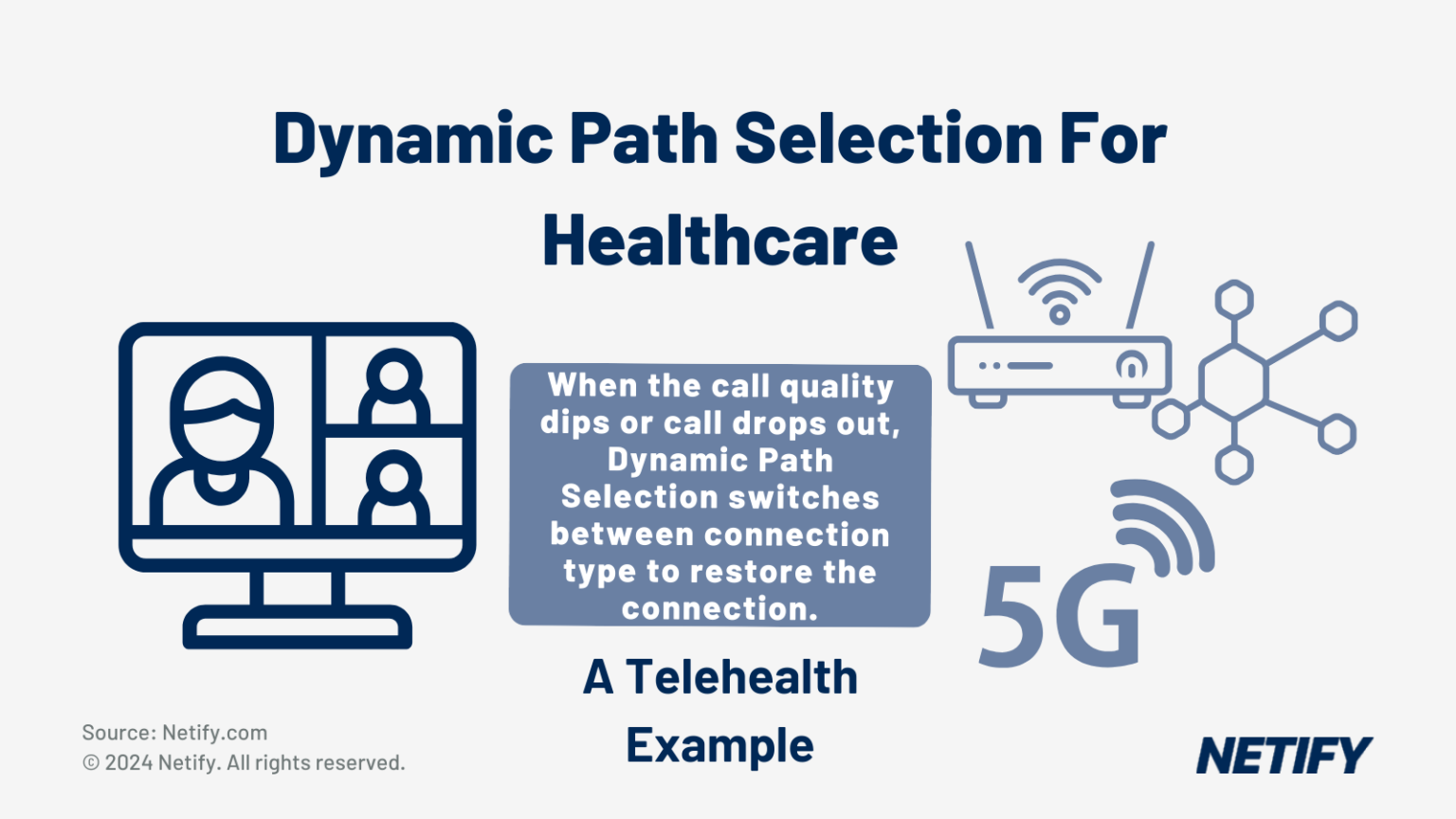 Dynamic Path Selection For Healthcare

When the call quality dips or call drops out, Dynamic Path Selection switches between connection type to restore the connection.

5G

A Telehealth Example

Source: Netify.com
© 2024 Netify. All rights reserved.

NETIFY